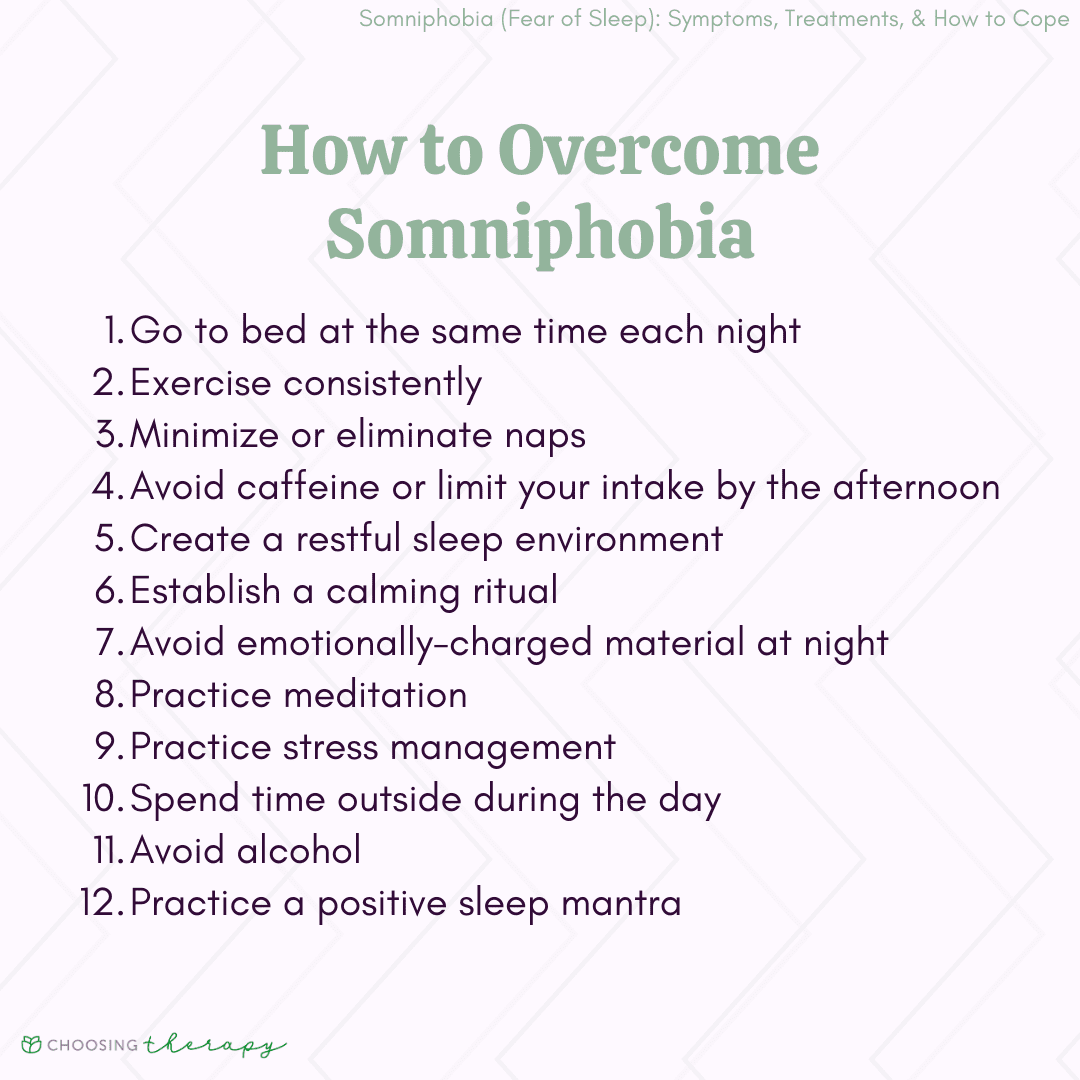 Somniphobia (Fear of Sleep): Symptoms, Treatments, & How to Cope

How to Overcome Somniphobia

1. Go to bed at the same time each night
2. Exercise consistently
3. Minimize or eliminate naps
4. Avoid caffeine or limit your intake by the afternoon
5. Create a restful sleep environment
6. Establish a calming ritual
7. Avoid emotionally-charged material at night
8. Practice meditation
9. Practice stress management
10. Spend time outside during the day
11. Avoid alcohol
12. Practice a positive sleep mantra

CHOOSING therapy